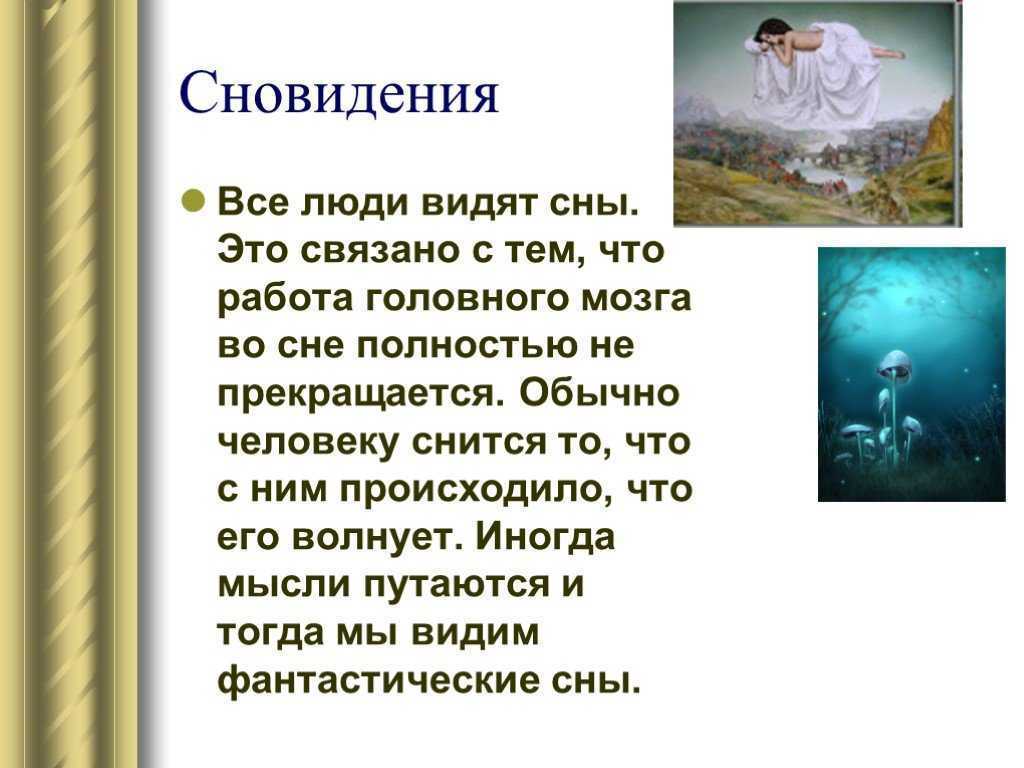 Сновидения

Все люди видят сны. Это связано с тем, что работа головного мозга во сне полностью не прекращается. Обычно человеку снится то, что с ним происходило, что его волнует. Иногда мысли путаются и тогда мы видим фантастические сны.